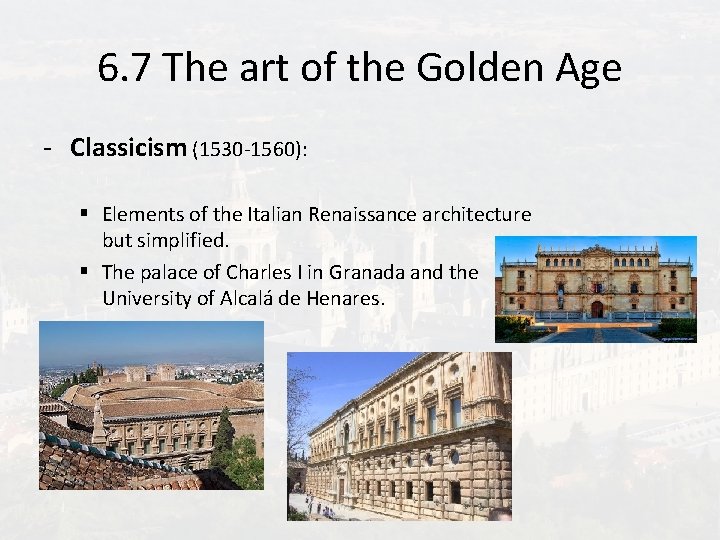 6.7 The art of the Golden Age

- **Classicism** (1530-1560):

▪ Elements of the Italian Renaissance architecture but simplified.

▪ The palace of Charles I in Granada and the University of Alcalá de Henares.